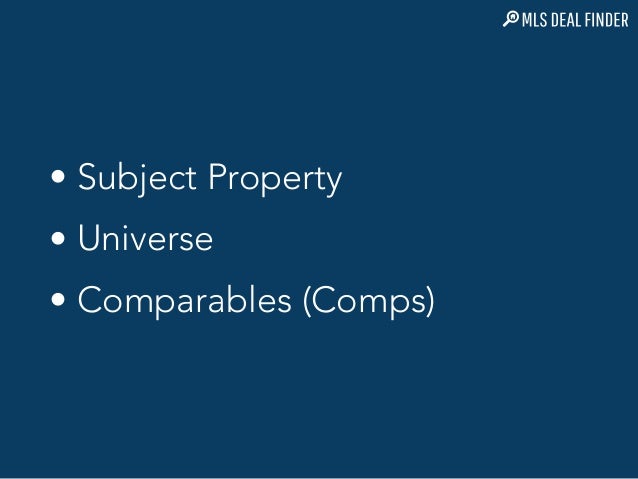 MLS DEAL FINDER

• Subject Property
• Universe
• Comparables (Comps)